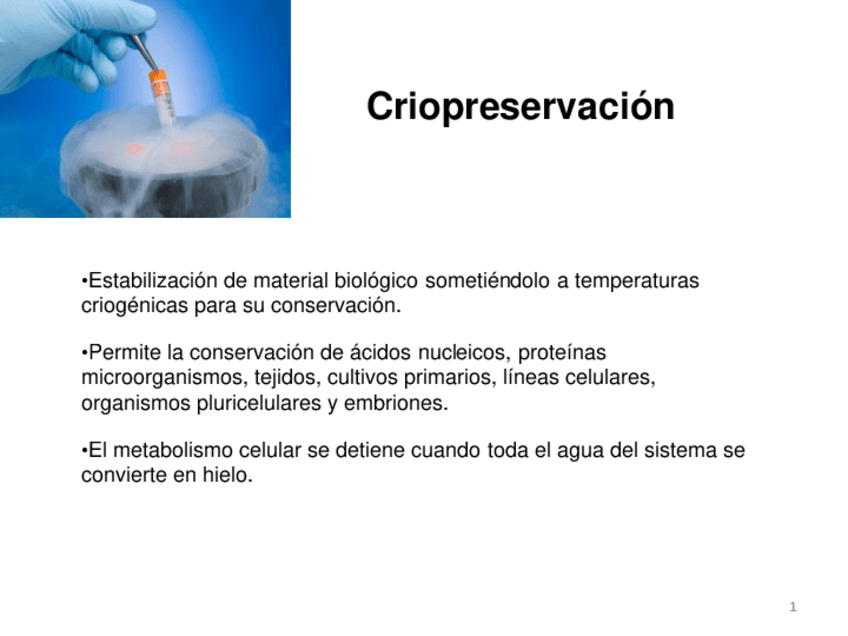 Criopreservación

•Estabilización de material biológico sometiéndolo a temperaturas criogénicas para su conservación.

•Permite la conservación de ácidos nucleicos, proteínas microorganismos, tejidos, cultivos primarios, líneas celulares, organismos pluricelulares y embriones.

•El metabolismo celular se detiene cuando toda el agua del sistema se convierte en hielo.

1